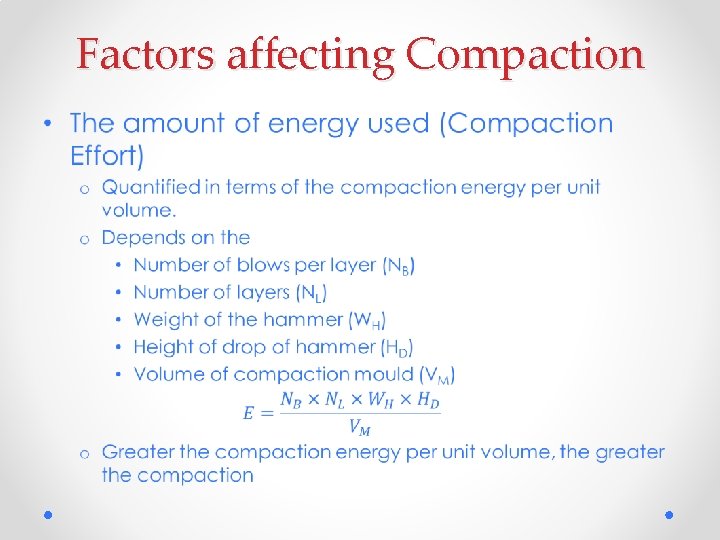 Factors affecting Compaction

• The amount of energy used (Compaction Effort)

o Quantified in terms of the compaction energy per unit volume.

o Depends on the

• Number of blows per layer ($N_B$)

• Number of layers ($N_L$)

• Weight of the hammer ($W_H$)

• Height of drop of hammer ($H_D$)

• Volume of compaction mould ($V_M$)

$E = \frac{N_B \times N_L \times W_H \times H_D}{V_M}$

o Greater the compaction energy per unit volume, the greater the compaction